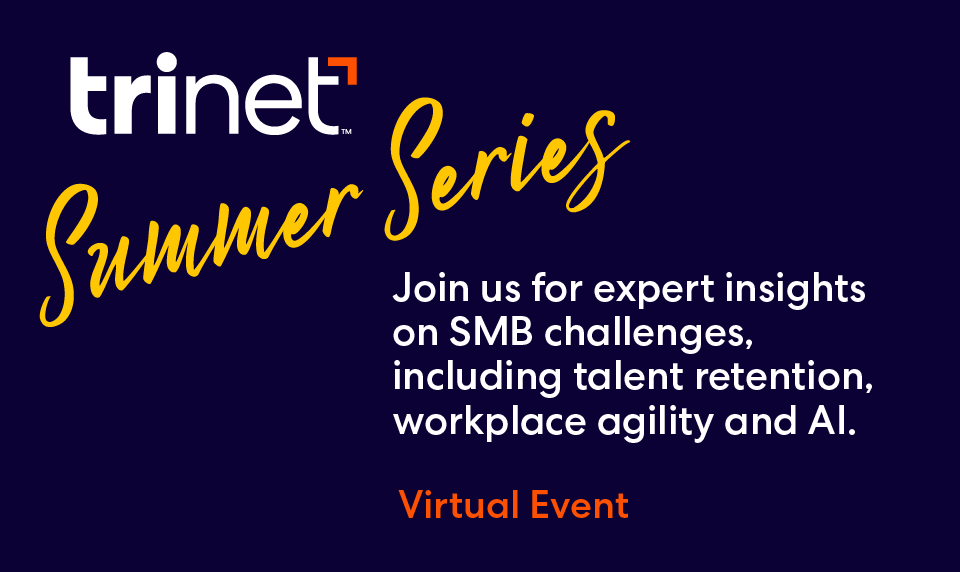 trinet™

Summer Series

Join us for expert insights on SMB challenges, including talent retention, workplace agility and AI.

Virtual Event